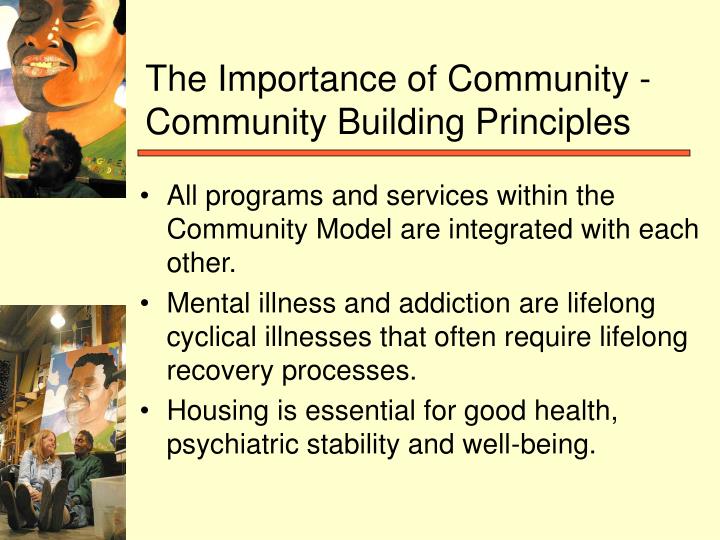 The Importance of Community - Community Building Principles

• All programs and services within the Community Model are integrated with each other.

• Mental illness and addiction are lifelong cyclical illnesses that often require lifelong recovery processes.

• Housing is essential for good health, psychiatric stability and well-being.